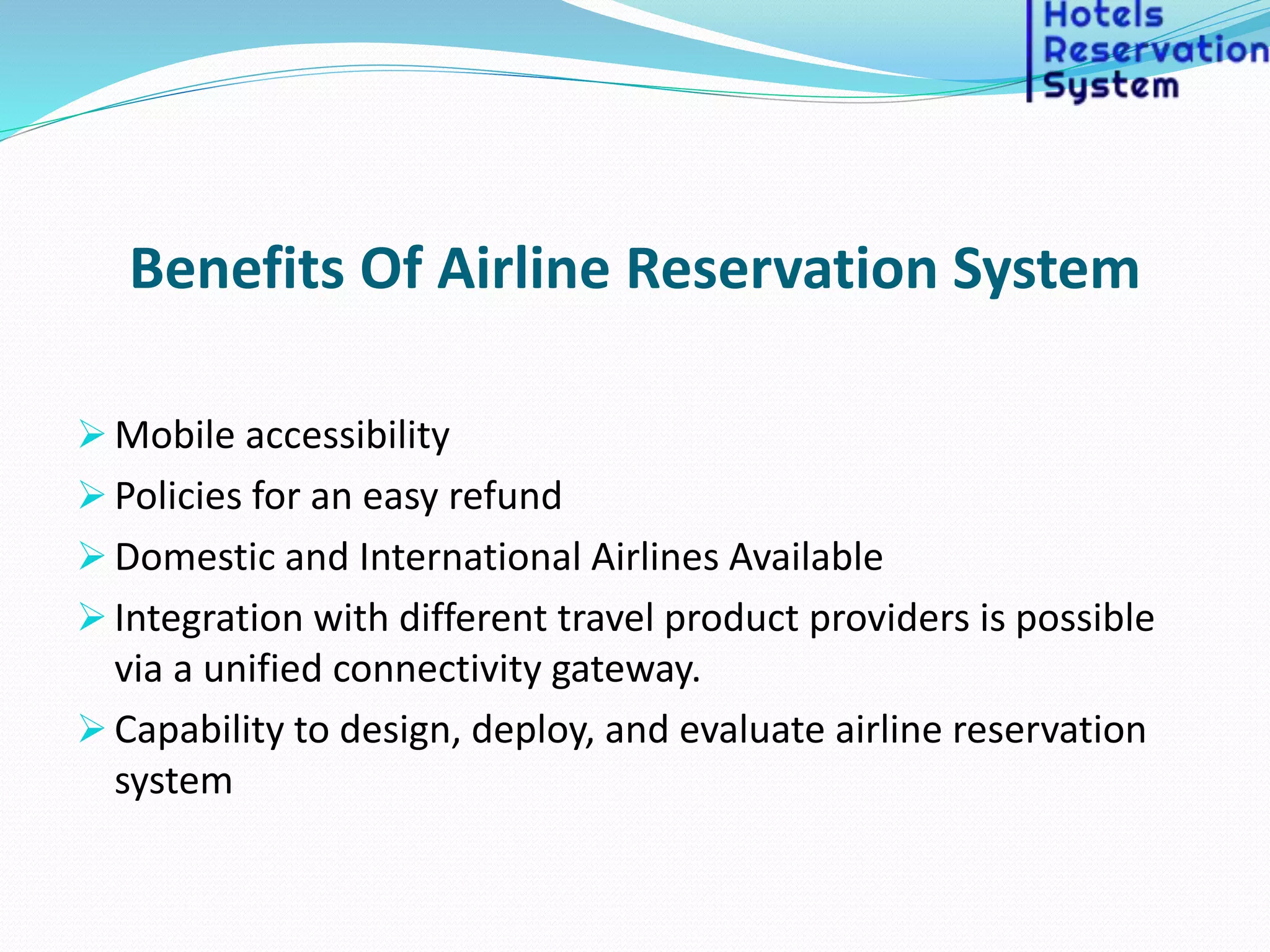 Hotels
Reservation
System

Benefits Of Airline Reservation System

➢ Mobile accessibility
➢ Policies for an easy refund
➢ Domestic and International Airlines Available
➢ Integration with different travel product providers is possible via a unified connectivity gateway.
➢ Capability to design, deploy, and evaluate airline reservation system